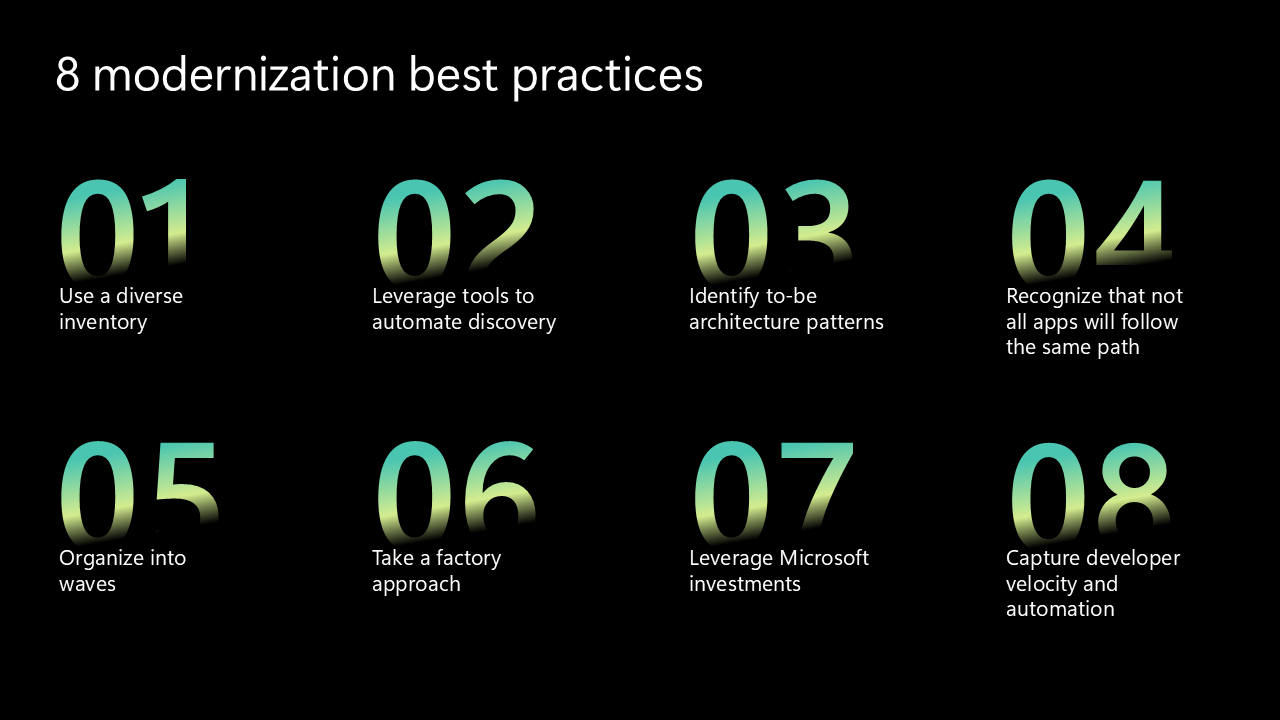 8 modernization best practices

01
Use a diverse inventory

02
Leverage tools to automate discovery

03
Identify to-be architecture patterns

04
Recognize that not all apps will follow the same path

05
Organize into waves

06
Take a factory approach

07
Leverage Microsoft investments

08
Capture developer velocity and automation